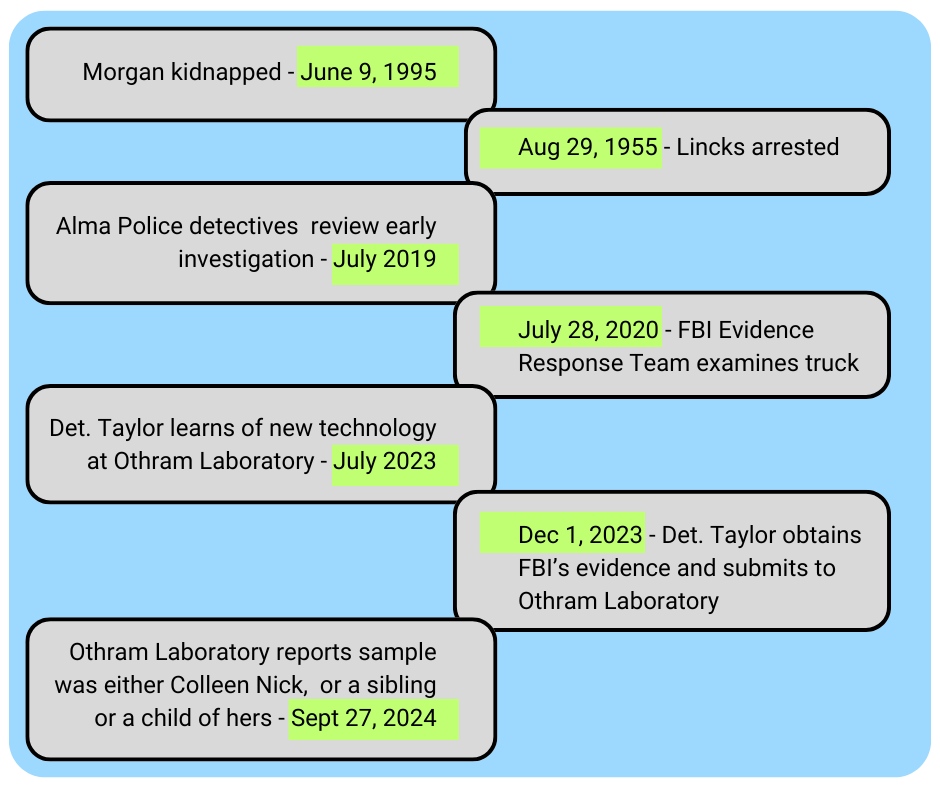 Morgan kidnapped - June 9, 1995

Aug 29, 1955 - Lincks arrested

Alma Police detectives review early investigation - July 2019

July 28, 2020 - FBI Evidence Response Team examines truck

Det. Taylor learns of new technology at Othram Laboratory - July 2023

Dec 1, 2023 - Det. Taylor obtains FBI's evidence and submits to Othram Laboratory

Othram Laboratory reports sample was either Colleen Nick, or a sibling or a child of hers - Sept 27, 2024